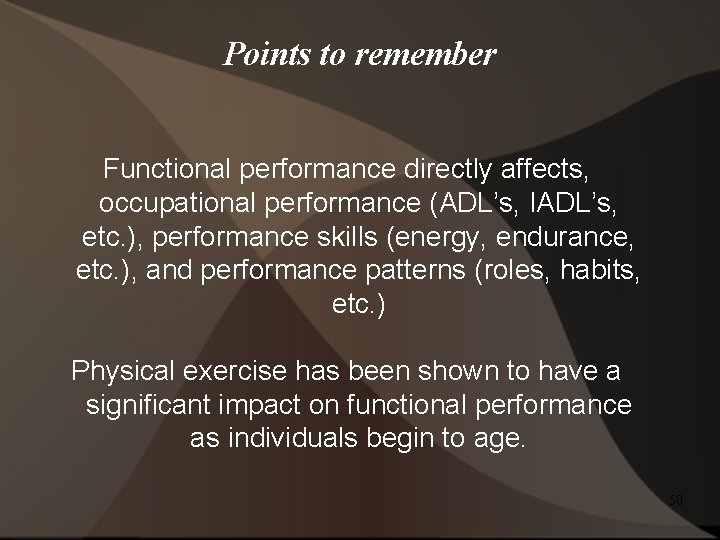 Points to remember

Functional performance directly affects, occupational performance (ADL’s, IADL’s, etc.), performance skills (energy, endurance, etc.), and performance patterns (roles, habits, etc.)

Physical exercise has been shown to have a significant impact on functional performance as individuals begin to age.

50